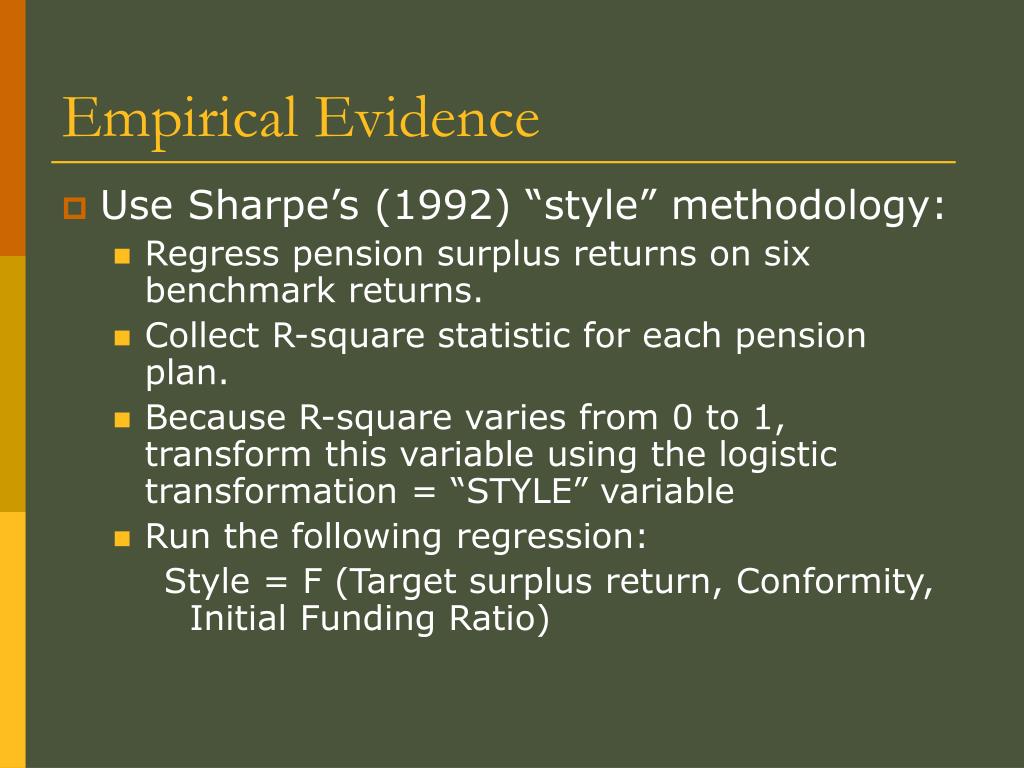 Empirical Evidence

Use Sharpe’s (1992) “style” methodology:

Regress pension surplus returns on six benchmark returns.

Collect R-square statistic for each pension plan.

Because R-square varies from 0 to 1, transform this variable using the logistic transformation = “STYLE” variable

Run the following regression:

Style = F (Target surplus return, Conformity, Initial Funding Ratio)